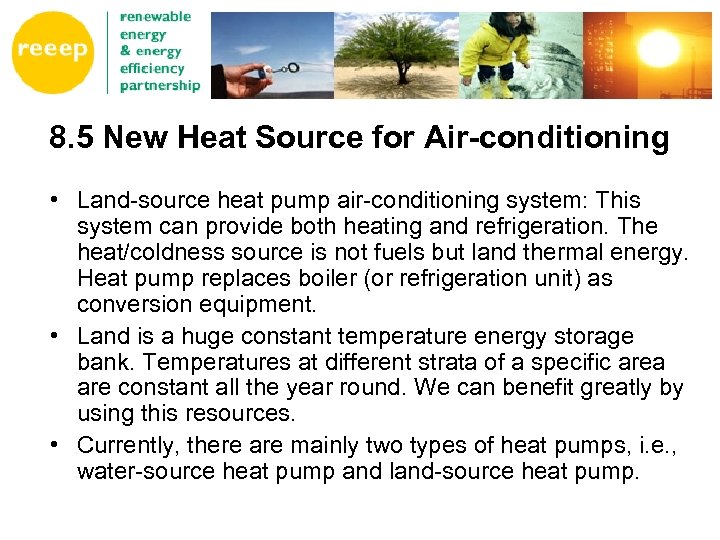 reeep

renewable
energy
& energy
efficiency
partnership

8.5 New Heat Source for Air-conditioning

• Land-source heat pump air-conditioning system: This system can provide both heating and refrigeration. The heat/coldness source is not fuels but land thermal energy. Heat pump replaces boiler (or refrigeration unit) as conversion equipment.

• Land is a huge constant temperature energy storage bank. Temperatures at different strata of a specific area are constant all the year round. We can benefit greatly by using this resources.

• Currently, there are mainly two types of heat pumps, i.e., water-source heat pump and land-source heat pump.